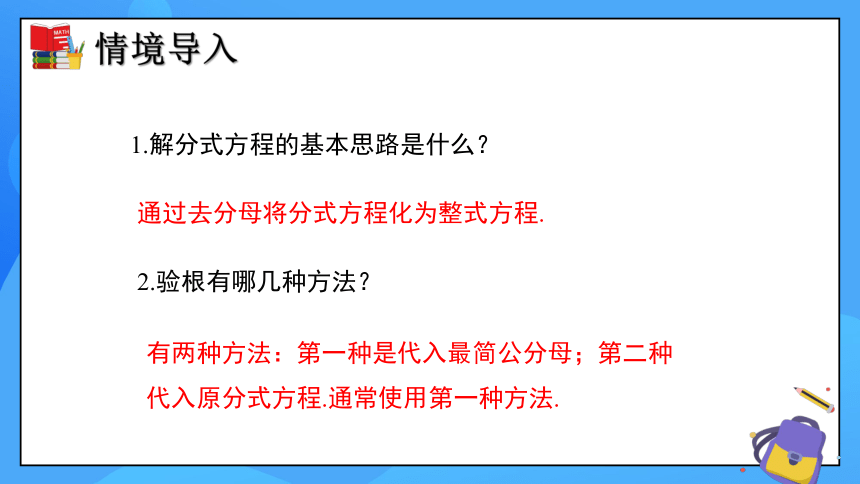 MATH

情境导入

1.解分式方程的基本思路是什么？

通过去分母将分式方程化为整式方程.

2.验根有哪几种方法？

有两种方法：第一种是代入最简公分母；第二种代入原分式方程.通常使用第一种方法.